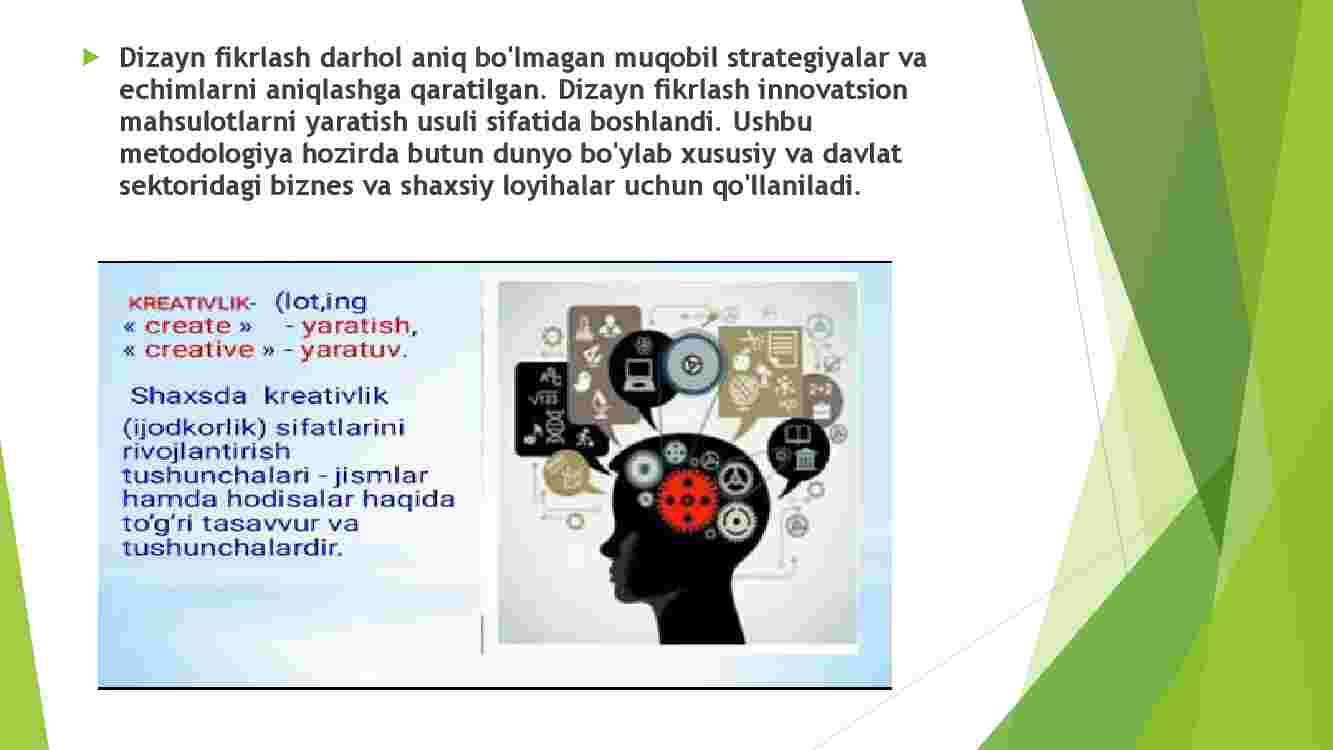 Dizayn fikrlash darhol aniq bo'lmagan muqobil strategiyalar va echimlarni aniqlashga qaratilgan. Dizayn fikrlash innovatsion mahsulotlarni yaratish usuli sifatida boshlandi. Ushbu metodologiya hozirda butun dunyo bo'ylab xususiy va davlat sektoridagi biznes va shaxsiy loyihalar uchun qo'llaniladi.

KREATIVLIK- (lot,ing « create » - yaratish, « creative » - yaratuv.

Shaxsda kreativlik (ijodkorlik) sifatlarini rivojlantirish tushunchalari - jismlar hamda hodisalar haqida to'g'ri tasavvur va tushunchalardir.